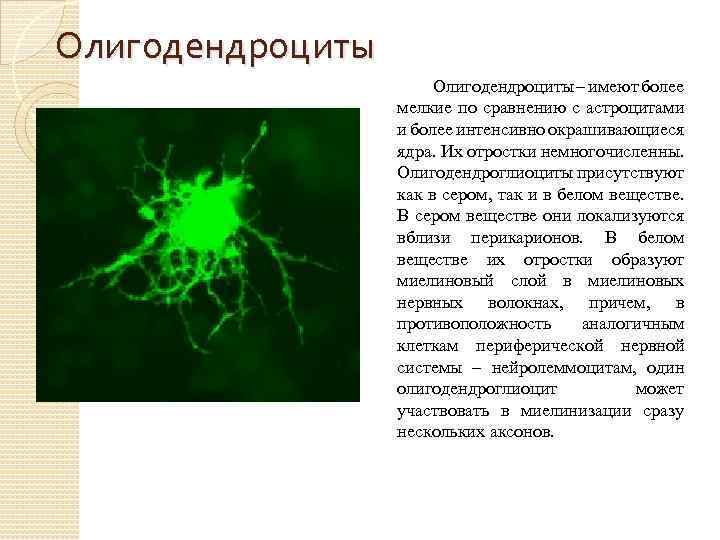 Олигодендроциты

Олигодендроциты – имеют более мелкие по сравнению с астроцитами и более интенсивно окрашивающиеся ядра. Их отростки немногочисленны. Олигодендроглиоциты присутствуют как в сером, так и в белом веществе. В сером веществе они локализуются вблизи перикарионов. В белом веществе их отростки образуют миелиновый слой в миелиновых нервных волокнах, причем, в противоположность аналогичным клеткам периферической нервной системы – нейролеммоцитам, один олигодендроглиоцит может участвовать в миелинизации сразу нескольких аксонов.